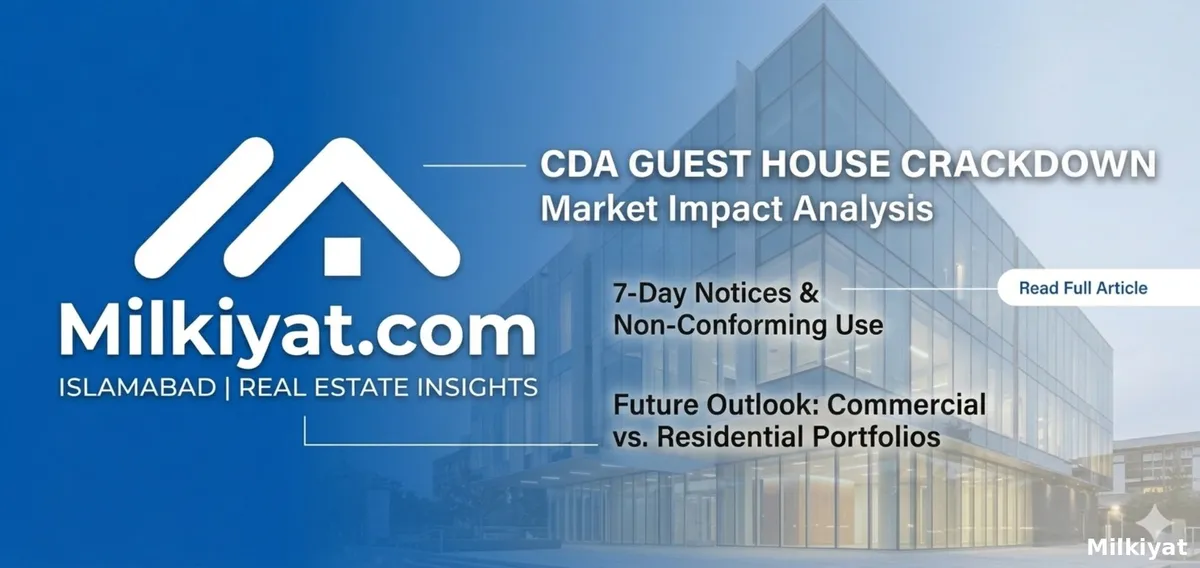 Milkiyat.com
ISLAMABAD | REAL ESTATE INSIGHTS

CDA GUEST HOUSE CRACKDOWN
Market Impact Analysis

7-Day Notices & Non-Conforming Use

Read Full Article

Future Outlook: Commercial vs. Residential Portfolios

Milkiyat